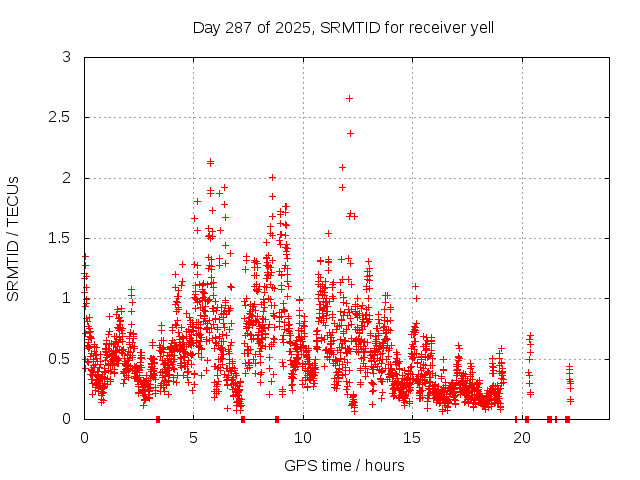 Day 287 of 2025, SRMTID for receiver yell

SRMTID / TECUs

3
2.5
2
1.5
1
0.5
0

0
5
10
15
20

GPS time / hours